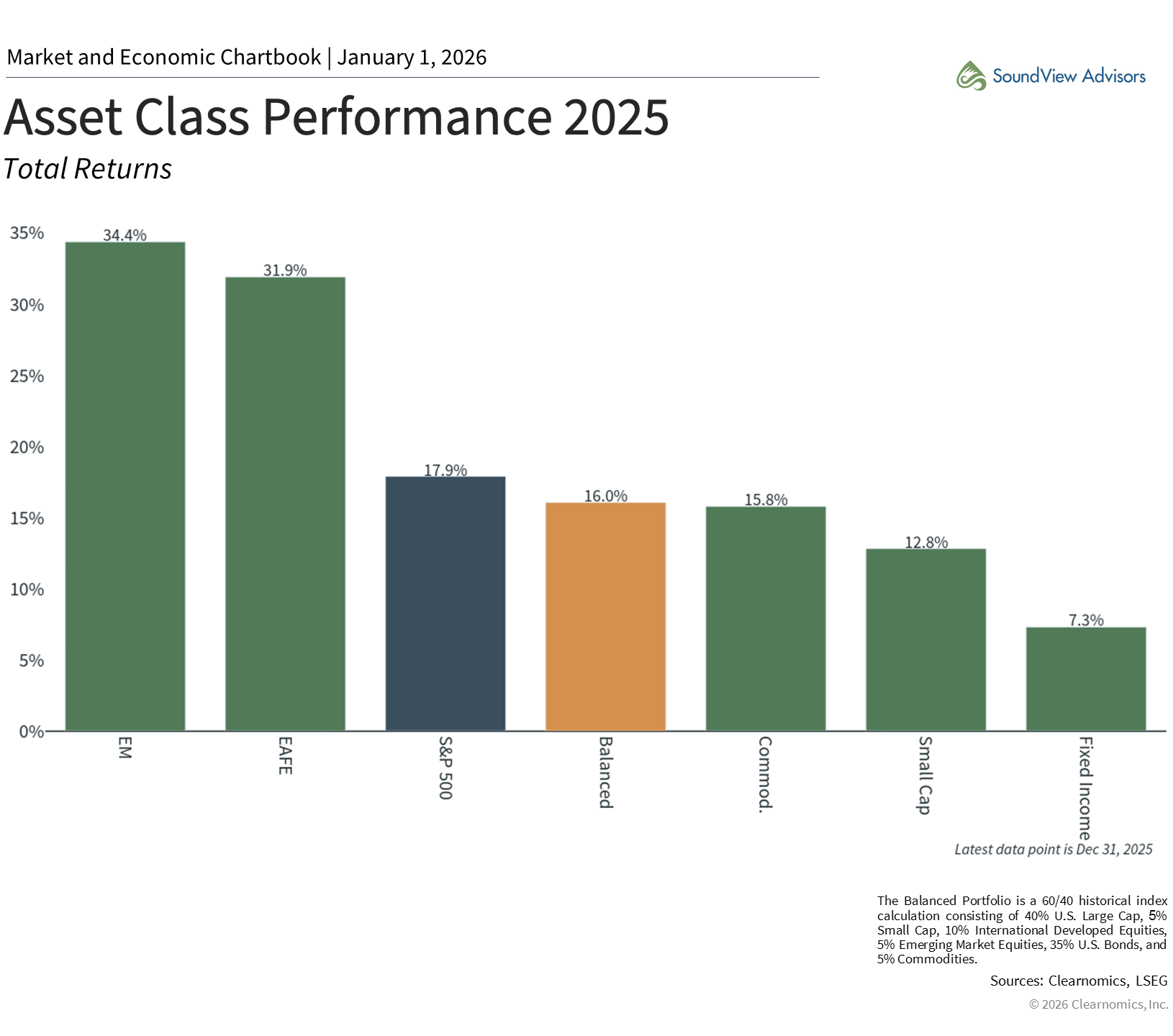 Market and Economic Chartbook | January 1, 2026

SoundView Advisors

Asset Class Performance 2025

Total Returns

35%
30%
25%
20%
15%
10%
5%
0%

34.4%
31.9%
17.9%
16.0%
15.8%
12.8%
7.3%

EM
EAFE
S&P 500
Balanced
Commod.
Small Cap
Fixed Income

Latest data point is Dec 31, 2025

The Balanced Portfolio is a 60/40 historical index calculation consisting of 40% U.S. Large Cap, 5% Small Cap, 10% International Developed Equities, 5% Emerging Market Equities, 35% U.S. Bonds, and 5% Commodities.

Sources: Clearnomics, LSEG

© 2026 Clearnomics, Inc.